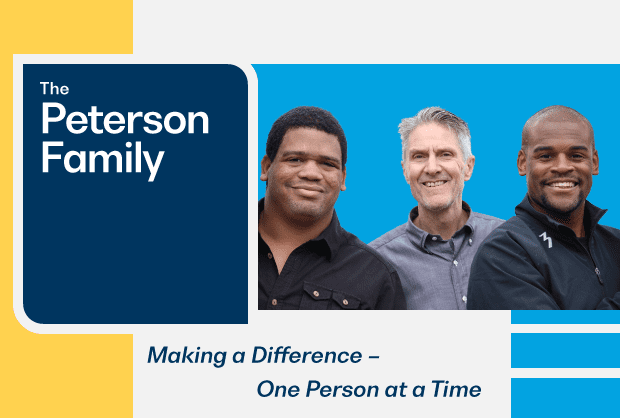 The Peterson Family

Making a Difference –
One Person at a Time